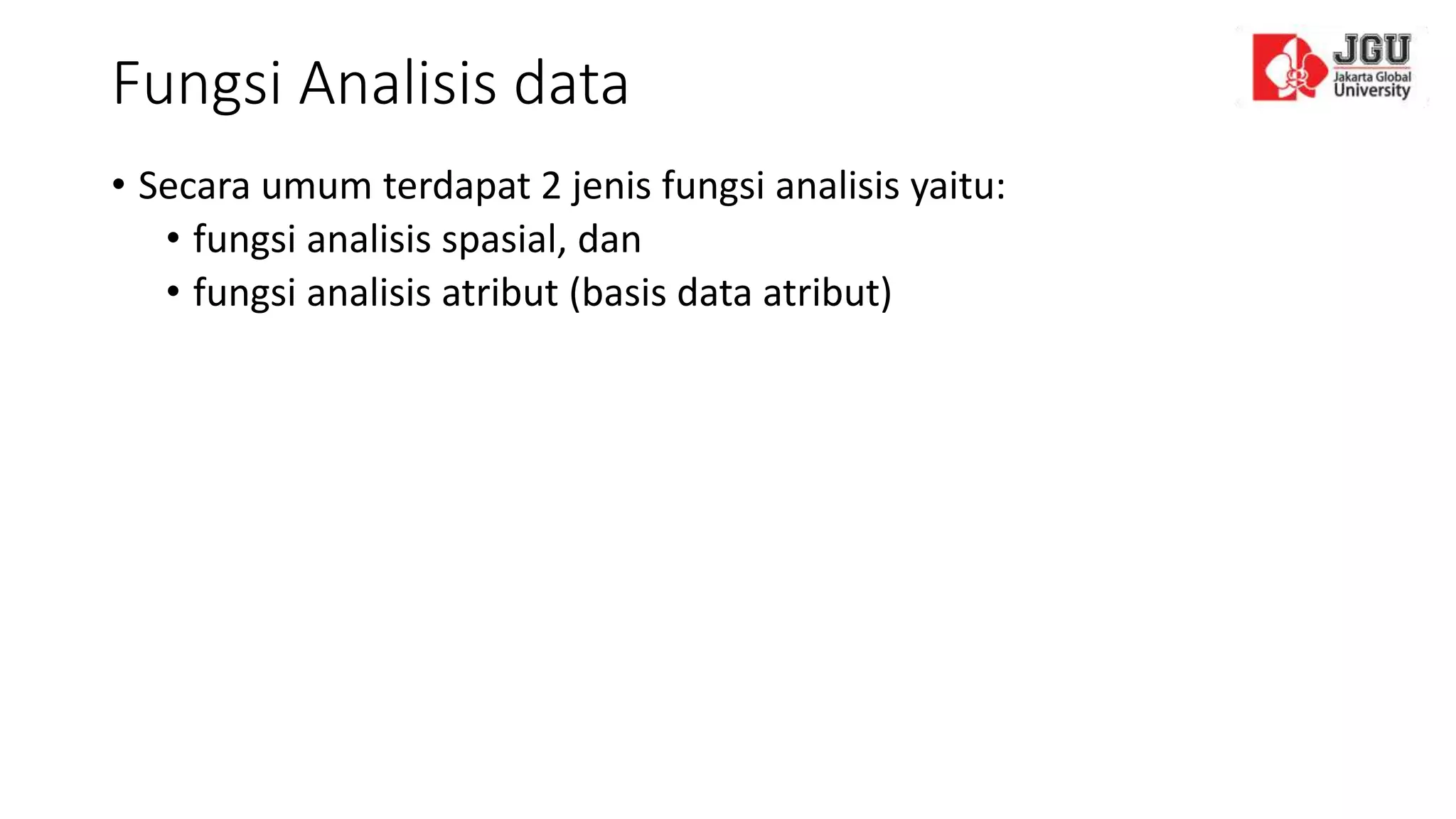 Fungsi Analisis data

JGU
Jakarta Global
University

• Secara umum terdapat 2 jenis fungsi analisis yaitu:
  • fungsi analisis spasial, dan
  • fungsi analisis atribut (basis data atribut)